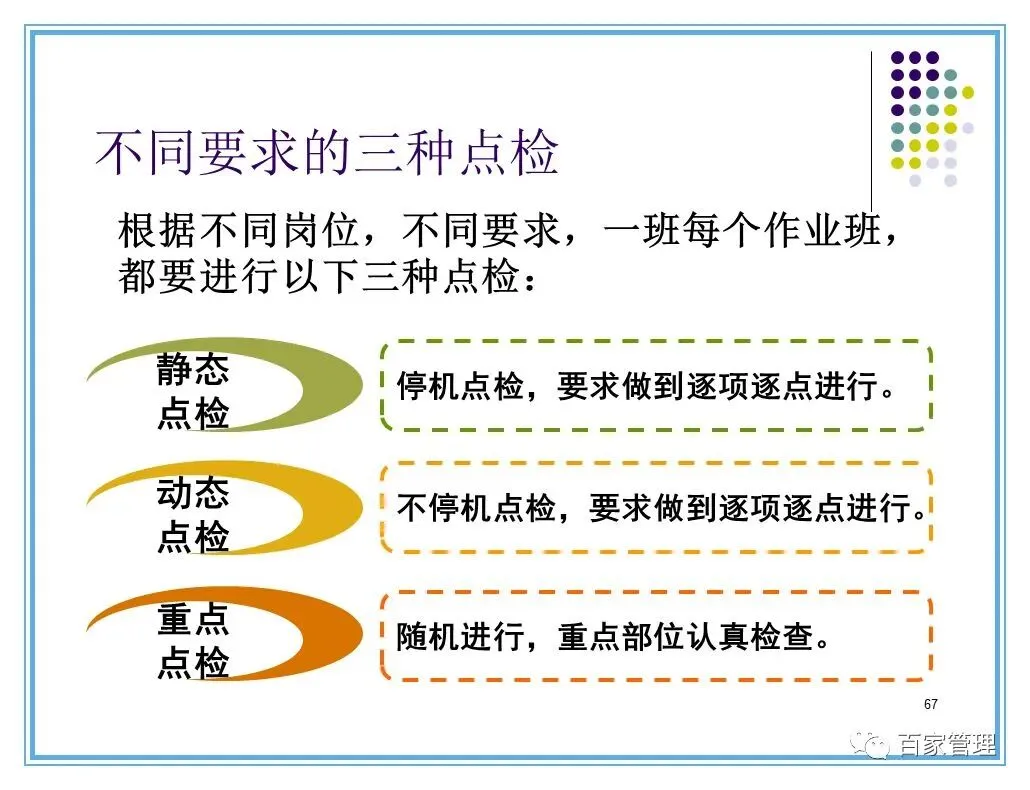 不同要求的三种点检

根据不同岗位，不同要求，一班每个作业班，都要进行以下三种点检：

静态点检

停机点检，要求做到逐项逐点进行。

动态点检

不停机点检，要求做到逐项逐点进行。

重点点检

随机进行，重点部位认真检查。

67

百家管理